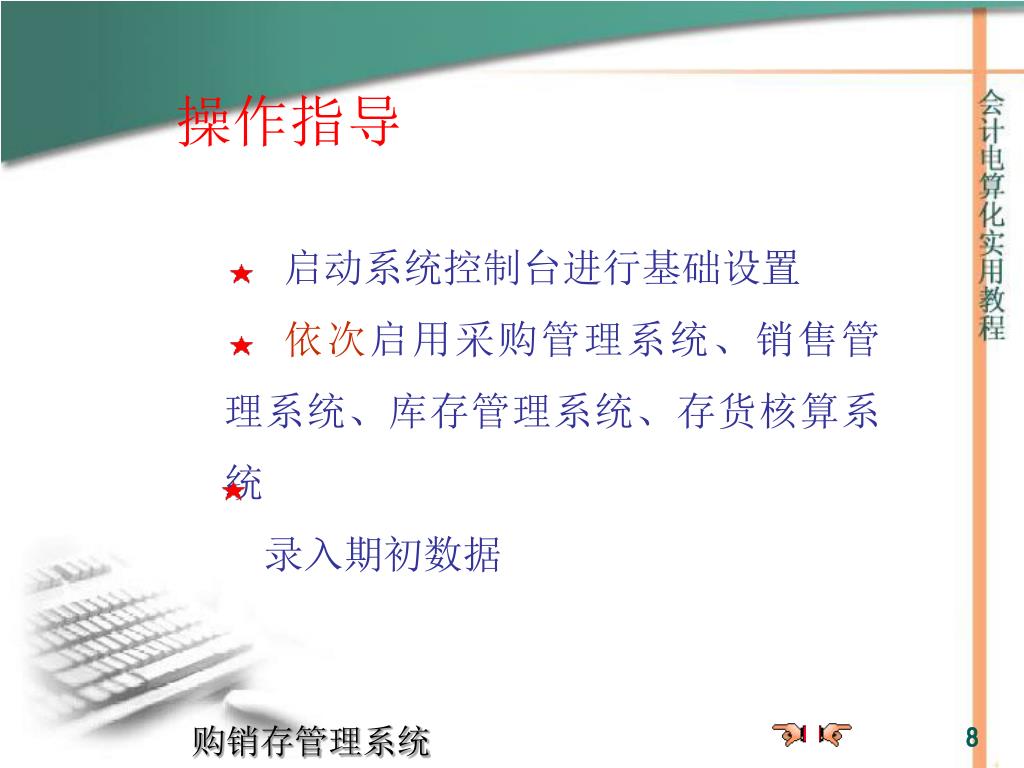 操作指导

会计电算化实用教程

★ 启动系统控制台进行基础设置

★ 依次启用采购管理系统、销售管理系统、库存管理系统、存货核算系统

★ 录入期初数据

购销存管理系统

8